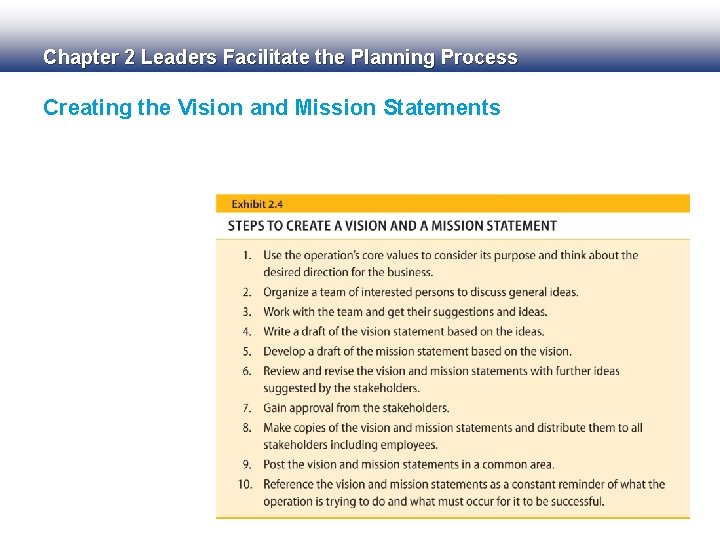 Chapter 2 Leaders Facilitate the Planning Process

Creating the Vision and Mission Statements

Exhibit 2.4

STEPS TO CREATE A VISION AND A MISSION STATEMENT

1. Use the operation's core values to consider its purpose and think about the desired direction for the business.
2. Organize a team of interested persons to discuss general ideas.
3. Work with the team and get their suggestions and ideas.
4. Write a draft of the vision statement based on the ideas.
5. Develop a draft of the mission statement based on the vision.
6. Review and revise the vision and mission statements with further ideas suggested by the stakeholders.
7. Gain approval from the stakeholders.
8. Make copies of the vision and mission statements and distribute them to all stakeholders including employees.
9. Post the vision and mission statements in a common area.
10. Reference the vision and mission statements as a constant reminder of what the operation is trying to do and what must occur for it to be successful.